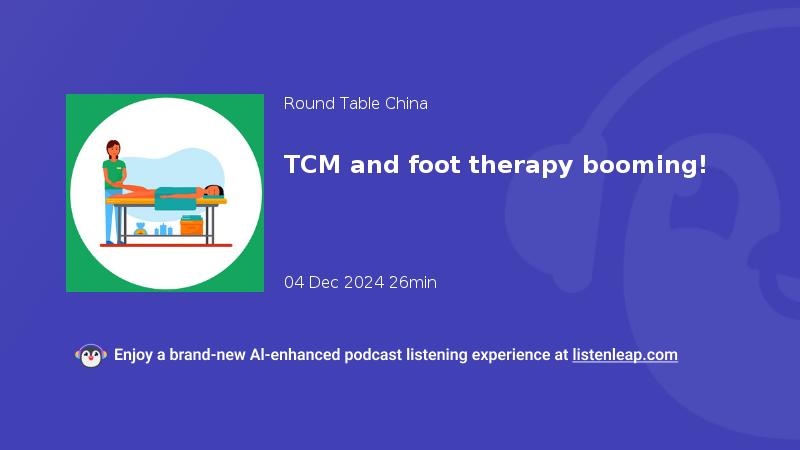 Round Table China

TCM and foot therapy booming!

04 Dec 2024 26min

Enjoy a brand-new AI-enhanced podcast listening experience at listenleap.com